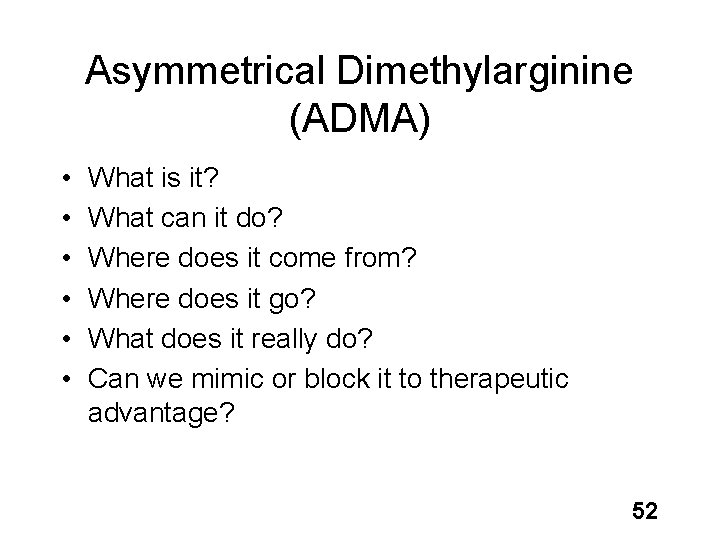 Asymmetrical Dimethylarginine (ADMA)

• What is it?
• What can it do?
• Where does it come from?
• Where does it go?
• What does it really do?
• Can we mimic or block it to therapeutic advantage?

52